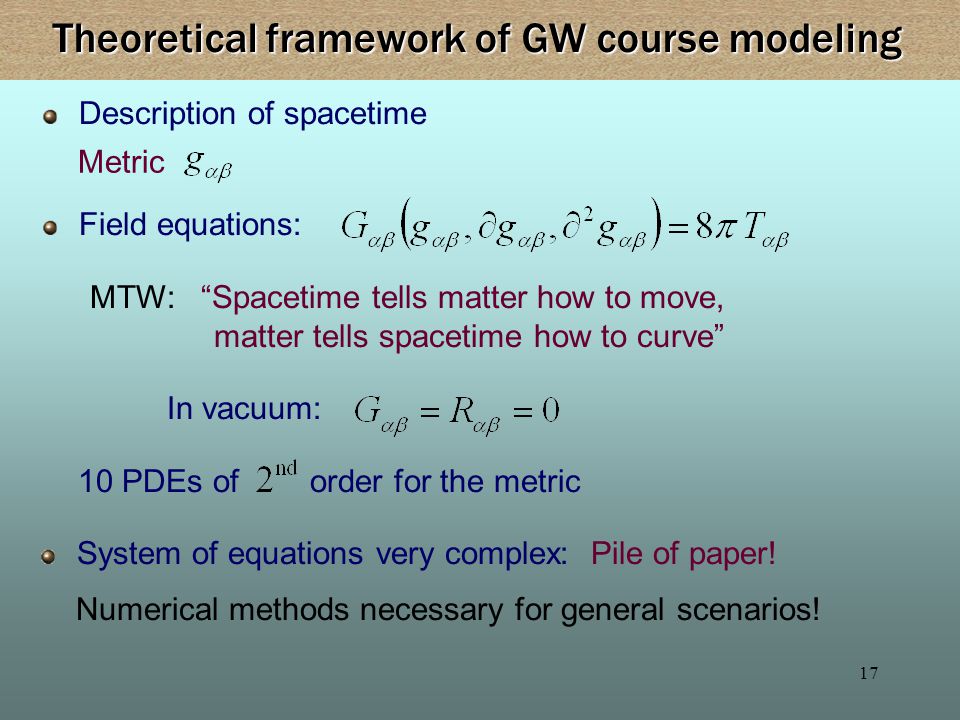 Theoretical framework of GW course modeling

Description of spacetime

Metric $g_{\alpha\beta}$

Field equations: $G_{\alpha\beta}\left(g_{\alpha\beta}, \partial g_{\alpha\beta}, \partial^2 g_{\alpha\beta}\right) = 8\pi T_{\alpha\beta}$

MTW: “Spacetime tells matter how to move, matter tells spacetime how to curve”

In vacuum: $G_{\alpha\beta} = R_{\alpha\beta} = 0$

10 PDEs of $2^{\text{nd}}$ order for the metric

System of equations very complex: Pile of paper!

Numerical methods necessary for general scenarios!

17